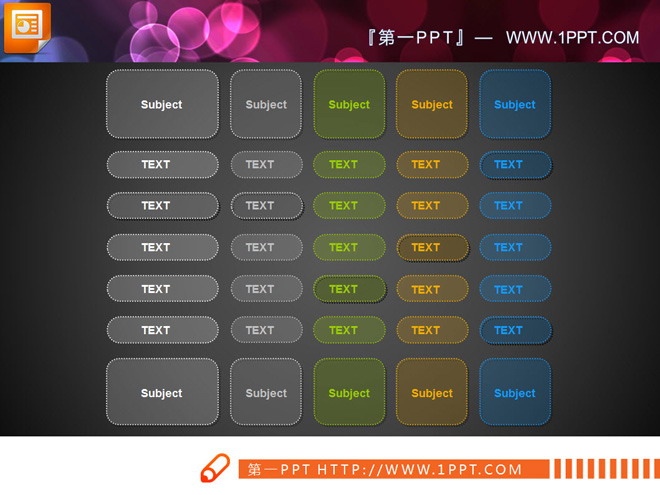 『第一PPT』— WWW.1PPT.COM

| Subject | Subject | Subject | Subject | Subject |
|---|---|---|---|---|
| TEXT | TEXT | TEXT | TEXT | TEXT |
| TEXT | TEXT | TEXT | TEXT | TEXT |
| TEXT | TEXT | TEXT | TEXT | TEXT |
| TEXT | TEXT | TEXT | TEXT | TEXT |
| TEXT | TEXT | TEXT | TEXT | TEXT |
| Subject | Subject | Subject | Subject | Subject |

第一PPT HTTP://WWW.1PPT.COM